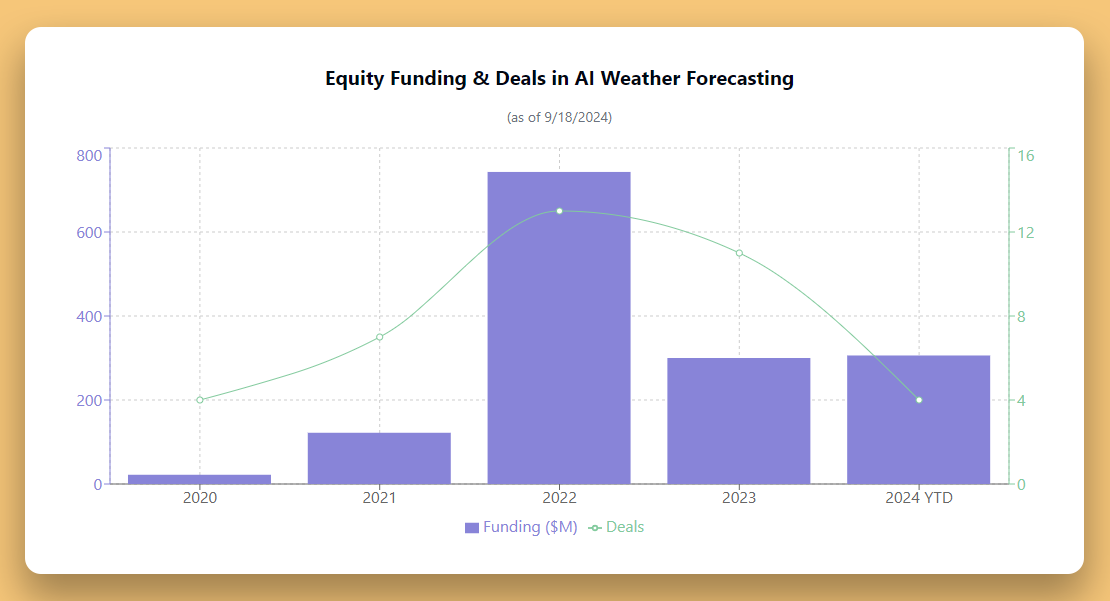 Equity Funding & Deals in AI Weather Forecasting

(as of 9/18/2024)

800
600
400
200
0

16
12
8
4
0

2020
2021
2022
2023
2024 YTD

Funding ($M) Deals